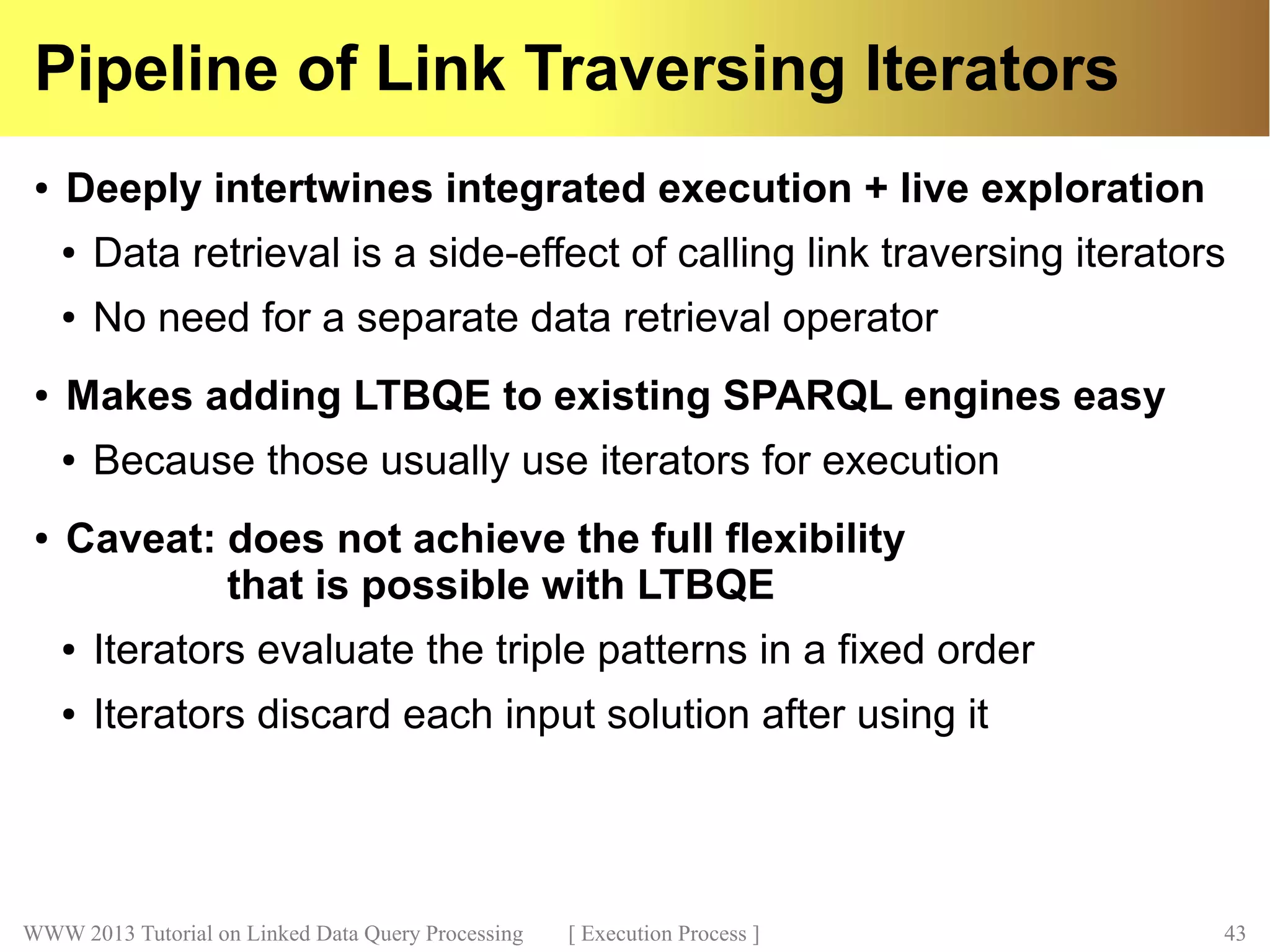 Pipeline of Link Traversing Iterators

• Deeply intertwines integrated execution + live exploration
  • Data retrieval is a side-effect of calling link traversing iterators
  • No need for a separate data retrieval operator

• Makes adding LTBQE to existing SPARQL engines easy
  • Because those usually use iterators for execution

• Caveat: does not achieve the full flexibility that is possible with LTBQE
  • Iterators evaluate the triple patterns in a fixed order
  • Iterators discard each input solution after using it

WWW 2013 Tutorial on Linked Data Query Processing [ Execution Process ] 43